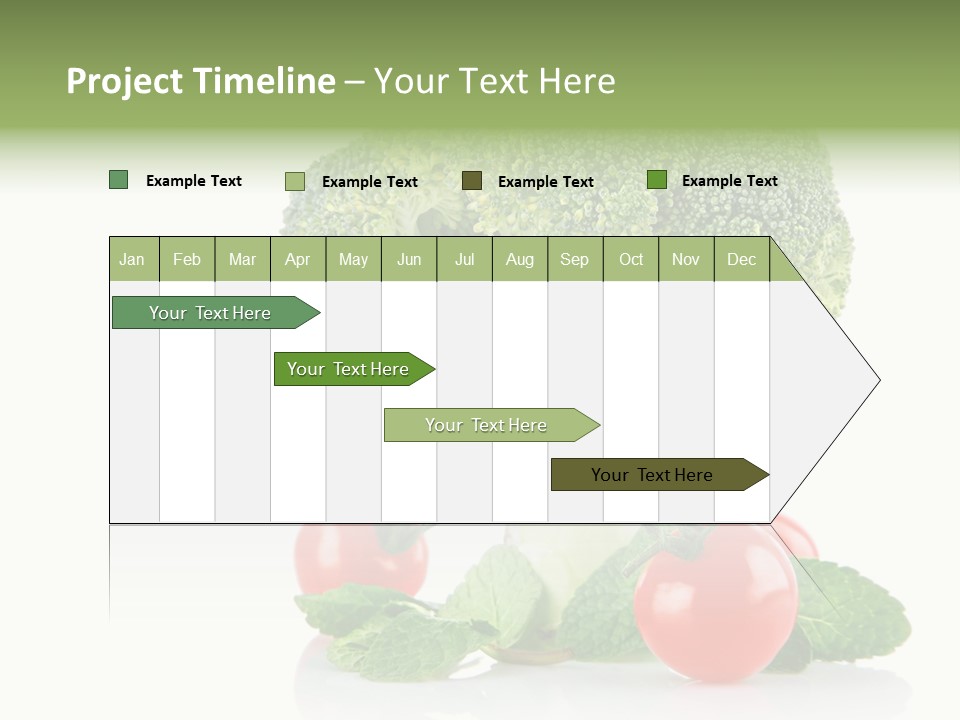 Project Timeline – Your Text Here

Example Text Example Text Example Text Example Text

| Jan | Feb | Mar | Apr | May | Jun | Jul | Aug | Sep | Oct | Nov | Dec |
|---|---|---|---|---|---|---|---|---|---|---|---|

Your Text Here

Your Text Here

Your Text Here

Your Text Here